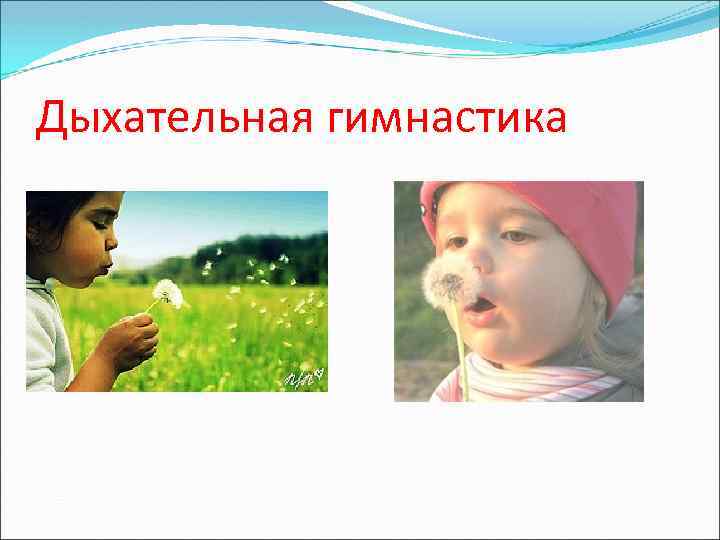 Дыхательная гимнастика